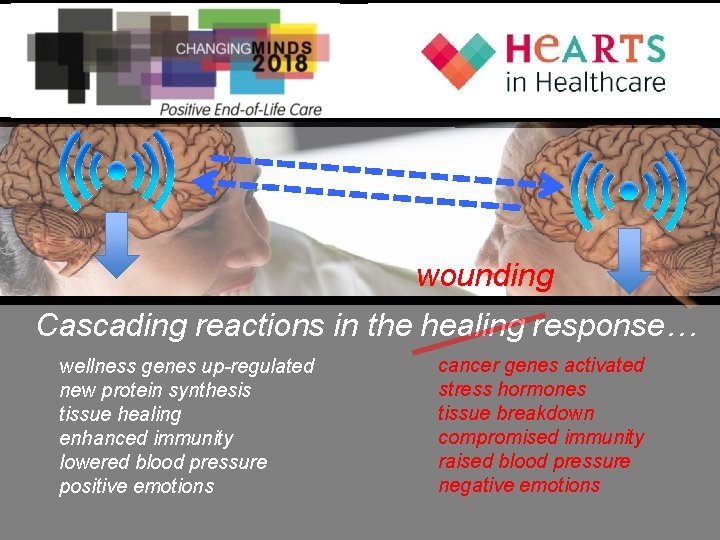 CHANGINGMINDS 2018
Positive End-of-Life Care

HeARTS in Healthcare

wounding

Cascading reactions in the healing response…

wellness genes up-regulated
new protein synthesis
tissue healing
enhanced immunity
lowered blood pressure
positive emotions

cancer genes activated
stress hormones
tissue breakdown
compromised immunity
raised blood pressure
negative emotions